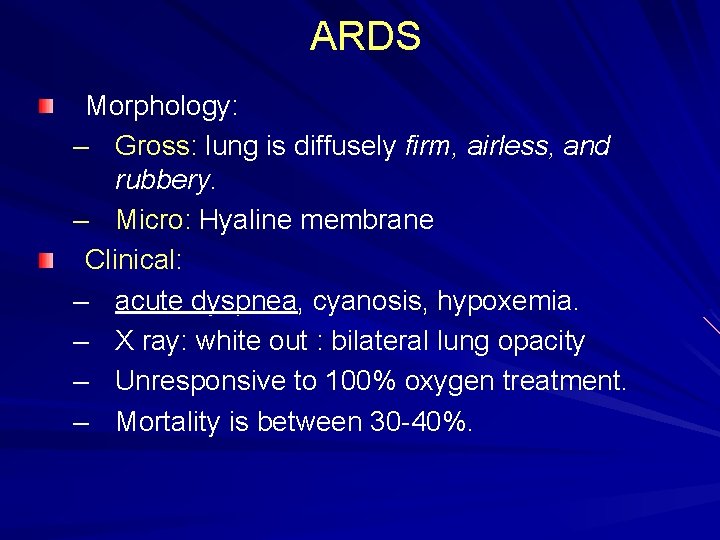 ARDS

Morphology:
– Gross: lung is diffusely firm, airless, and rubbery.
– Micro: Hyaline membrane

Clinical:
– acute dyspnea, cyanosis, hypoxemia.
– X ray: white out : bilateral lung opacity
– Unresponsive to 100% oxygen treatment.
– Mortality is between 30-40%.